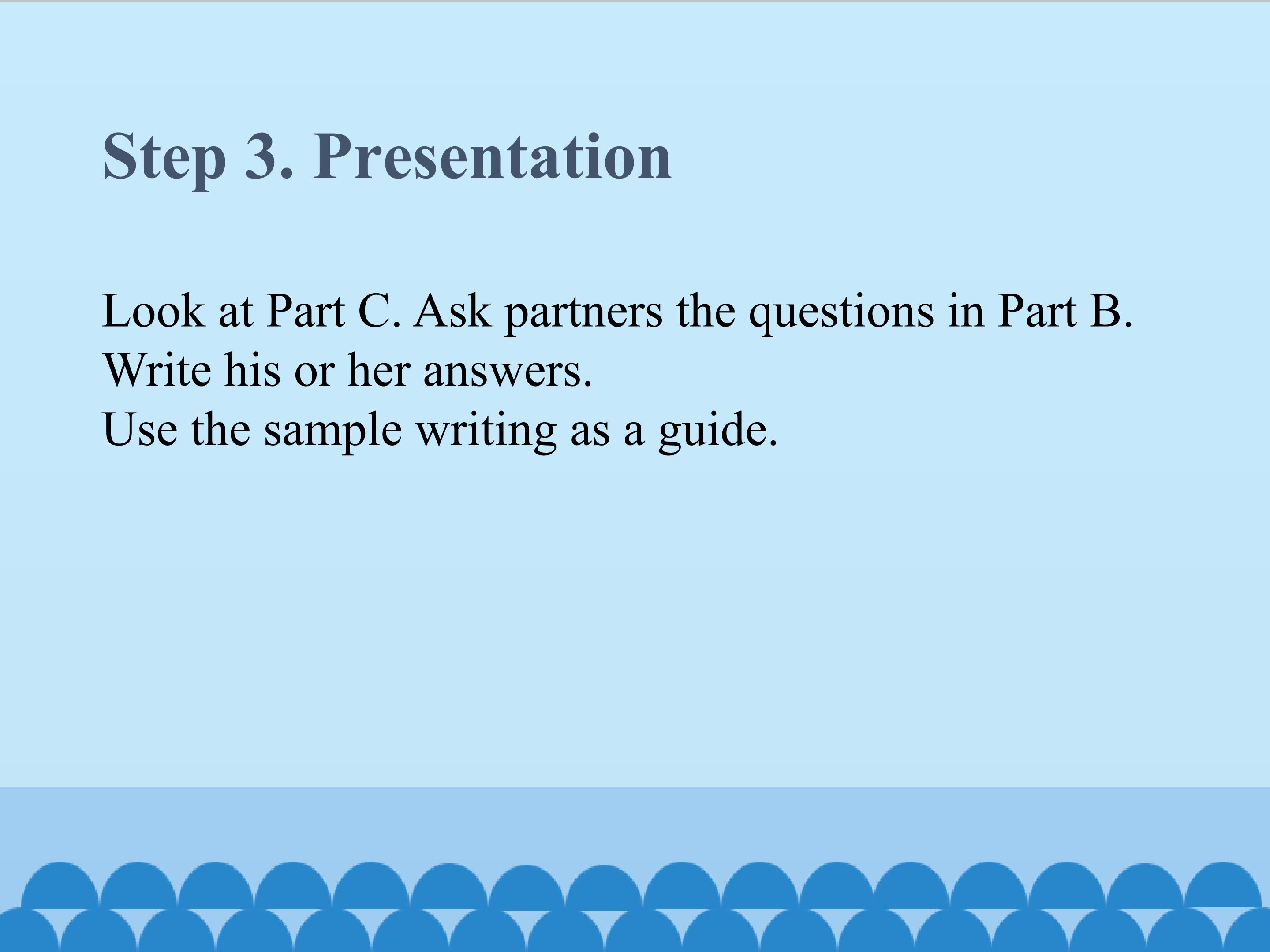 Step 3. Presentation

Look at Part C. Ask partners the questions in Part B.
Write his or her answers.
Use the sample writing as a guide.